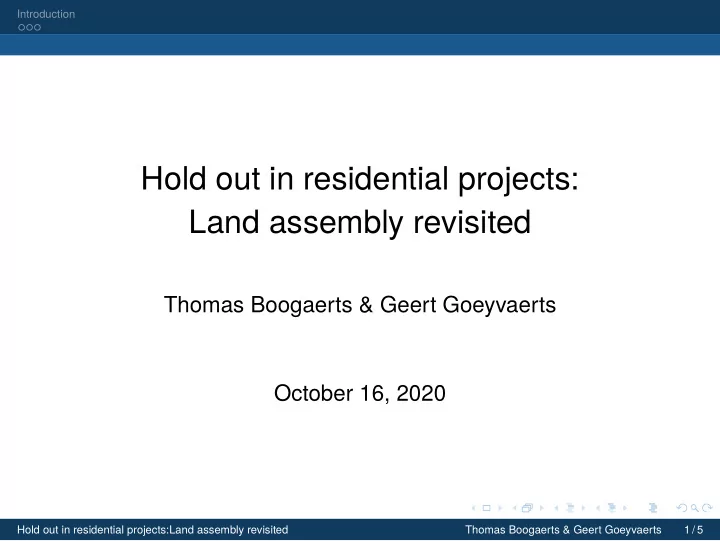 Introduction

Hold out in residential projects: Land assembly revisited

Thomas Boogaerts & Geert Goeyvaerts

October 16, 2020

Hold out in residential projects:Land assembly revisited Thomas Boogaerts & Geert Goeyvaerts 1 / 5